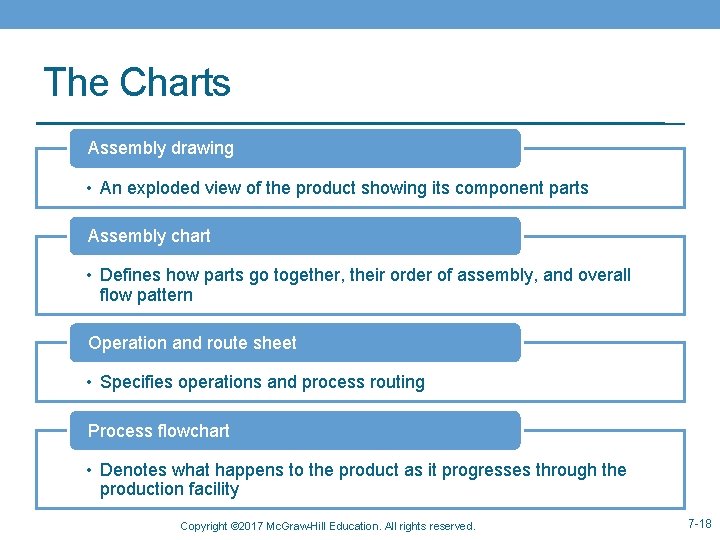 The Charts

Assembly drawing

• An exploded view of the product showing its component parts

Assembly chart

• Defines how parts go together, their order of assembly, and overall flow pattern

Operation and route sheet

• Specifies operations and process routing

Process flowchart

• Denotes what happens to the product as it progresses through the production facility

Copyright ©2017 McGraw-Hill Education. All rights reserved.

7-18